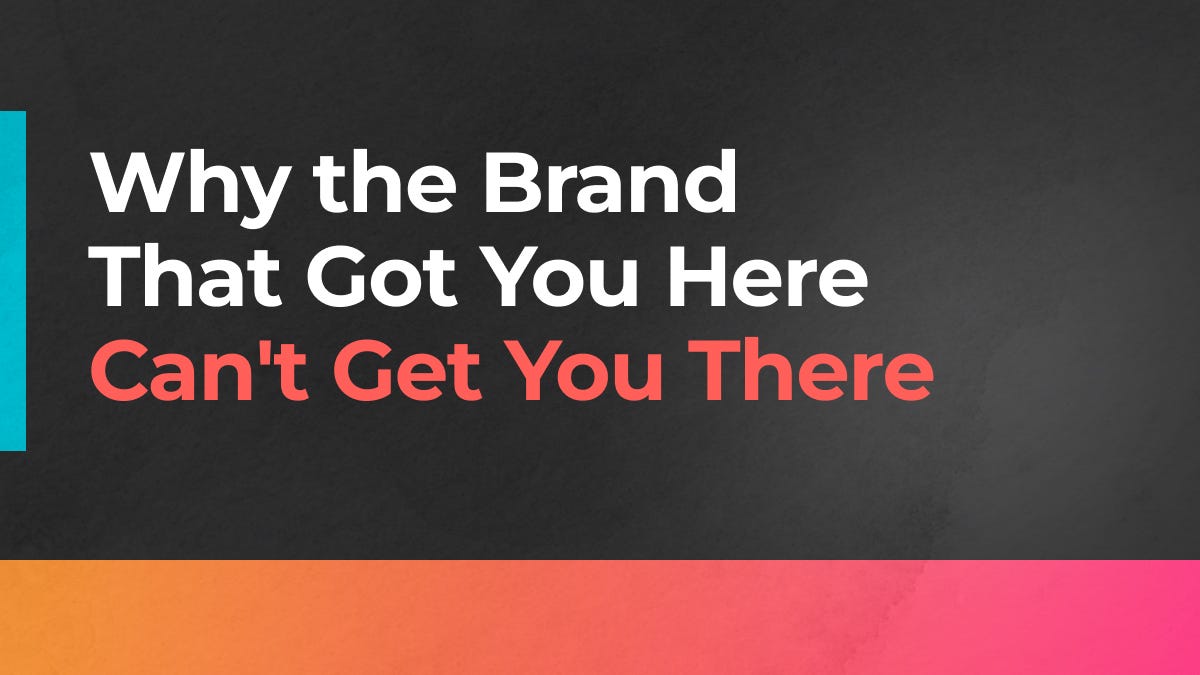 Why the Brand That Got You Here Can't Get You There